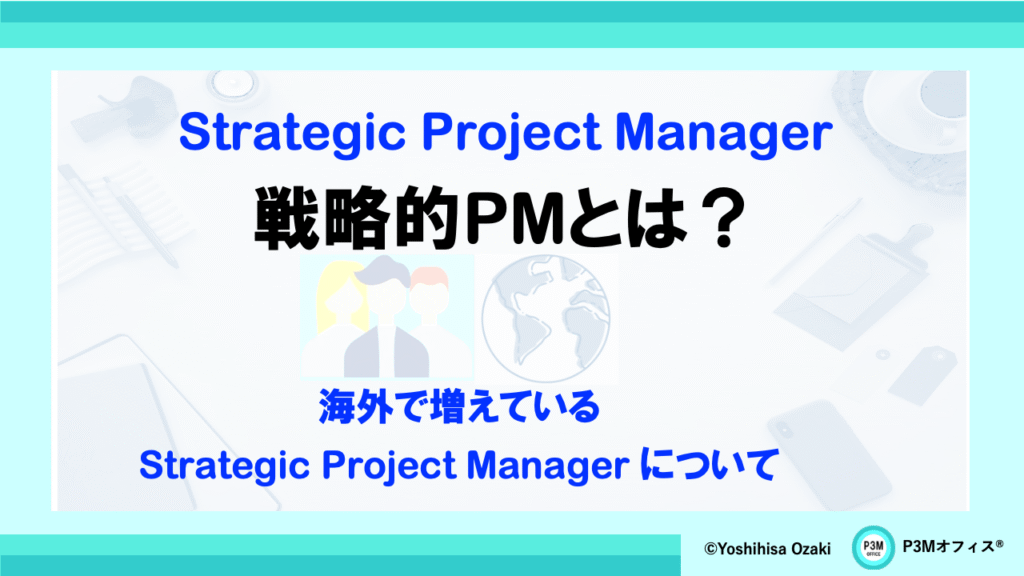 Strategic Project Manager
戦略的PMとは？

海外で増えている
Strategic Project Manager について

©Yoshihisa Ozaki

P3M OFFICE

P3Mオフィス®